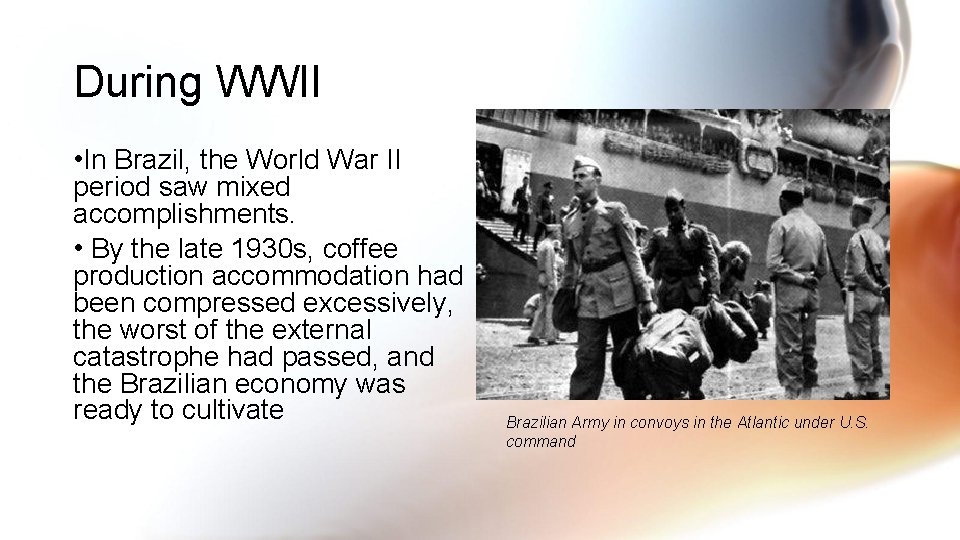 During WWII

•In Brazil, the World War II period saw mixed accomplishments.

• By the late 1930s, coffee production accommodation had been compressed excessively, the worst of the external catastrophe had passed, and the Brazilian economy was ready to cultivate

Brazilian Army in convoys in the Atlantic under U.S. command